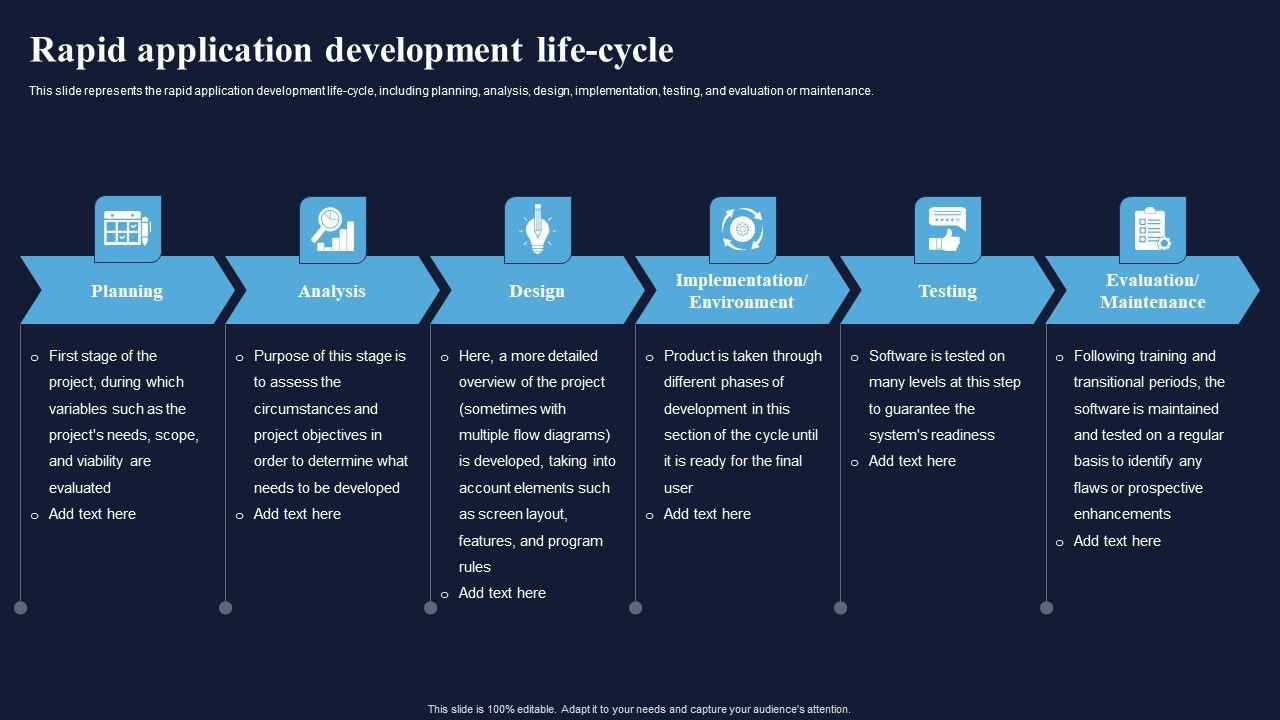 Rapid application development life-cycle

This slide represents the rapid application development life-cycle, including planning, analysis, design, implementation, testing, and evaluation or maintenance.

Planning

o First stage of the project, during which variables such as the project's needs, scope, and viability are evaluated
o Add text here

Analysis

o Purpose of this stage is to assess the circumstances and project objectives in order to determine what needs to be developed
o Add text here

Design

o Here, a more detailed overview of the project (sometimes with multiple flow diagrams) is developed, taking into account elements such as screen layout, features, and program rules
o Add text here

Implementation/ Environment

o Product is taken through different phases of development in this section of the cycle until it is ready for the final user
o Add text here

Testing

o Software is tested on many levels at this step to guarantee the system's readiness
o Add text here

Evaluation/ Maintenance

o Following training and transitional periods, the software is maintained and tested on a regular basis to identify any flaws or prospective enhancements
o Add text here

This slide is 100% editable. Adapt it to your needs and capture your audience's attention.